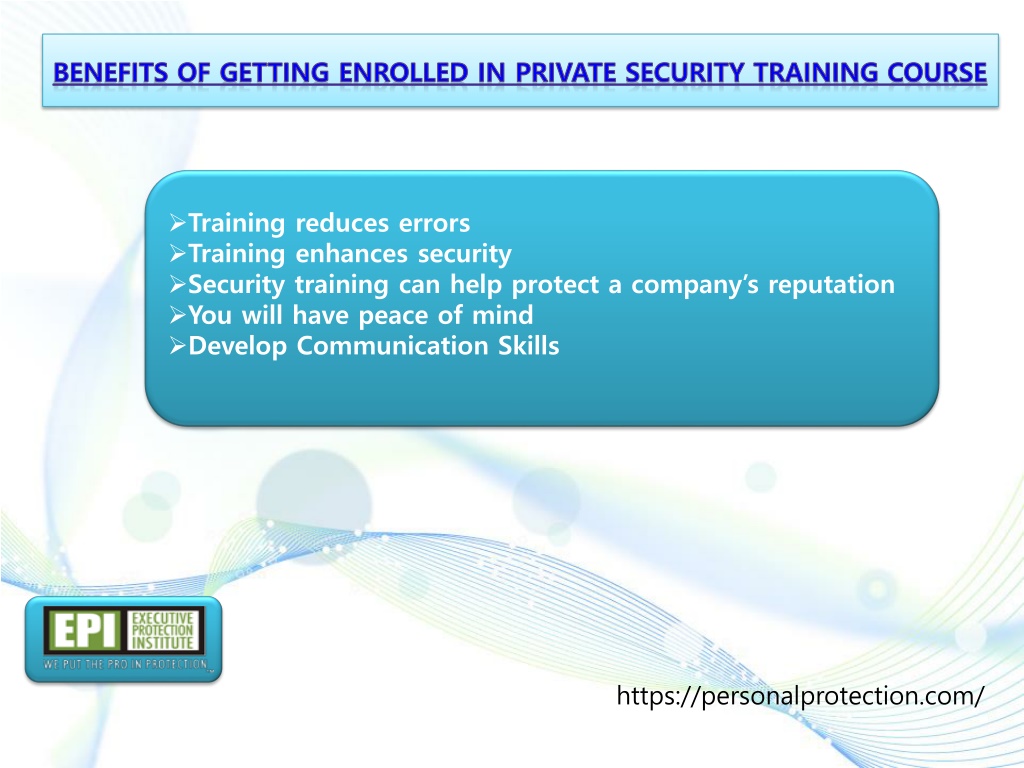 BENEFITS OF GETTING ENROLLED IN PRIVATE SECURITY TRAINING COURSE

➢Training reduces errors
➢Training enhances security
➢Security training can help protect a company's reputation
➢You will have peace of mind
➢Develop Communication Skills

EPI EXECUTIVE PROTECTION INSTITUTE
WE PUT THE PRO IN PROTECTION

https://personalprotection.com/